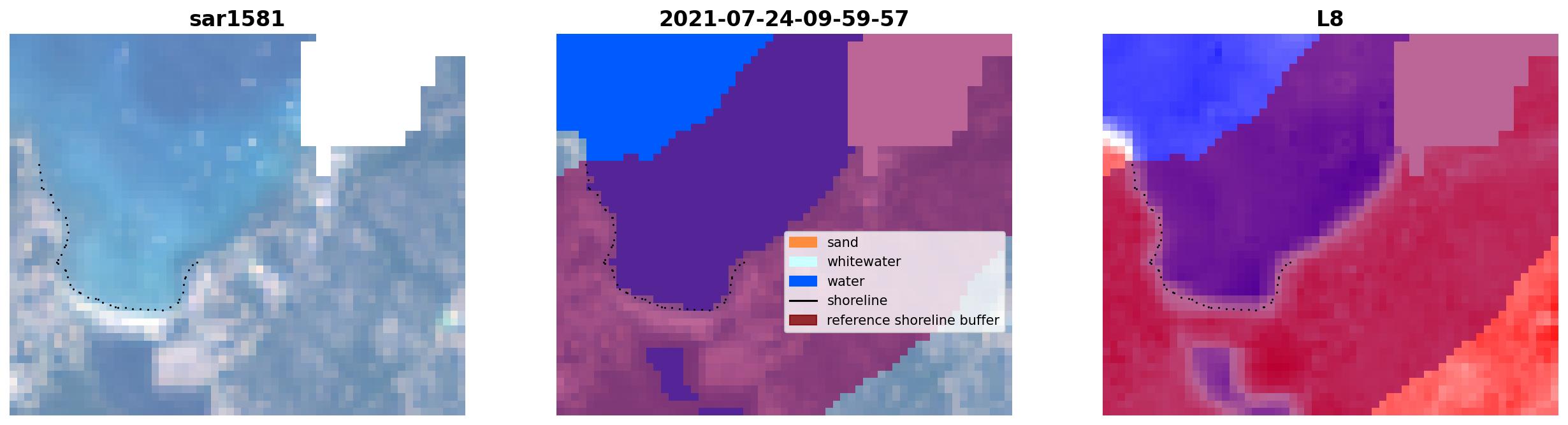 sar1581

2021-07-24-09-59-57

sand
whitewater
water
shoreline
reference shoreline buffer

L8